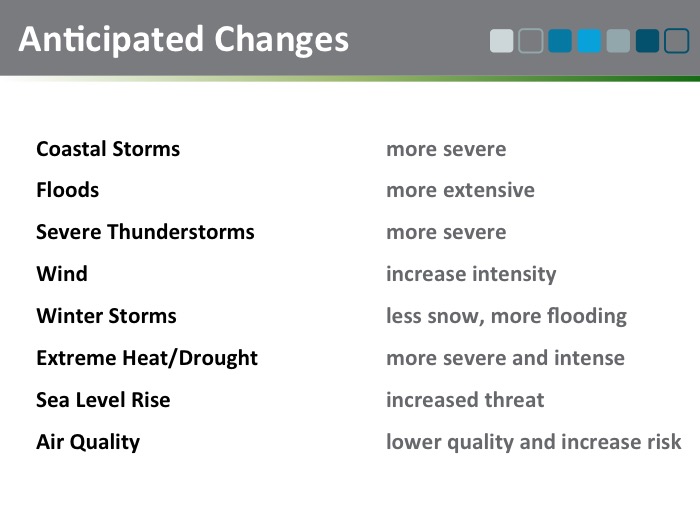 Anticipated Changes

| | |
|---|---|
| Coastal Storms | more severe |
| Floods | more extensive |
| Severe Thunderstorms | more severe |
| Wind | increase intensity |
| Winter Storms | less snow, more flooding |
| Extreme Heat/Drought | more severe and intense |
| Sea Level Rise | increased threat |
| Air Quality | lower quality and increase risk |